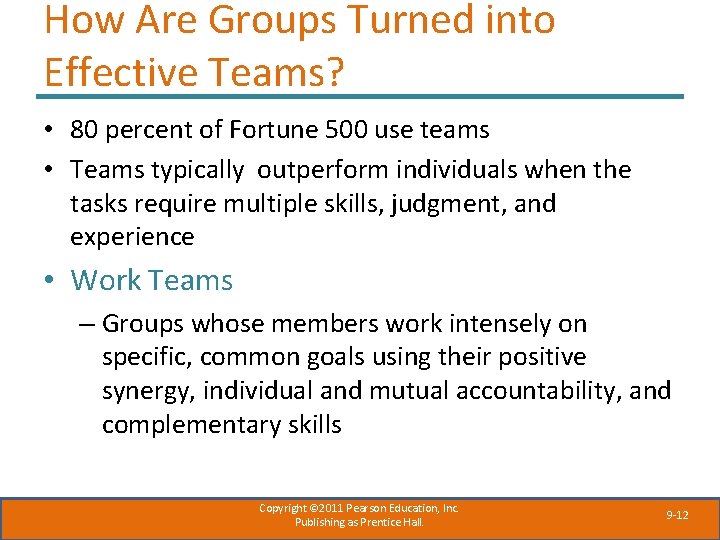 How Are Groups Turned into Effective Teams?

• 80 percent of Fortune 500 use teams

• Teams typically outperform individuals when the tasks require multiple skills, judgment, and experience

• Work Teams

– Groups whose members work intensely on specific, common goals using their positive synergy, individual and mutual accountability, and complementary skills

Copyright ©2011 Pearson Education, Inc. Publishing as Prentice Hall.

9-12